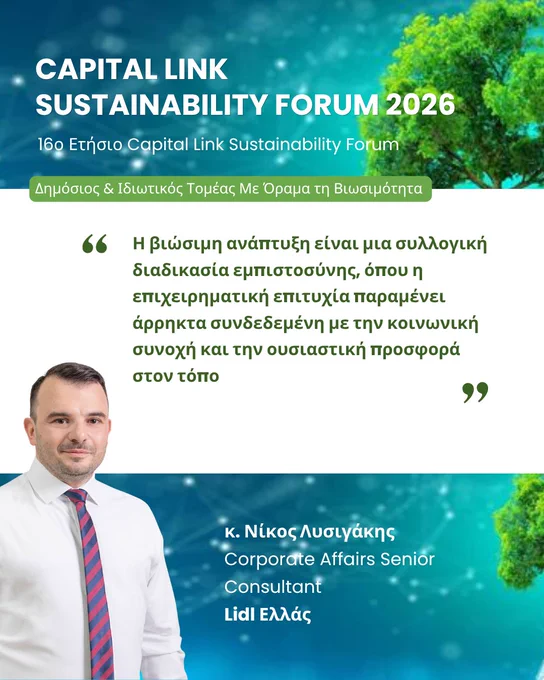 CAPITAL LINK SUSTAINABILITY FORUM 2026

16ο Ετήσιο Capital Link Sustainability Forum

Δημόσιος & Ιδιωτικός Τομέας Με Όραμα τη Βιωσιμότητα

“ Η βιώσιμη ανάπτυξη είναι μια συλλογική διαδικασία εμπιστοσύνης, όπου η επιχειρηματική επιτυχία παραμένει άρρηκτα συνδεδεμένη με την κοινωνική συνοχή και την ουσιαστική προσφορά στον τόπο ”

κ. Νίκος Λυσιγάκης
Corporate Affairs Senior Consultant
Lidl Ελλάς